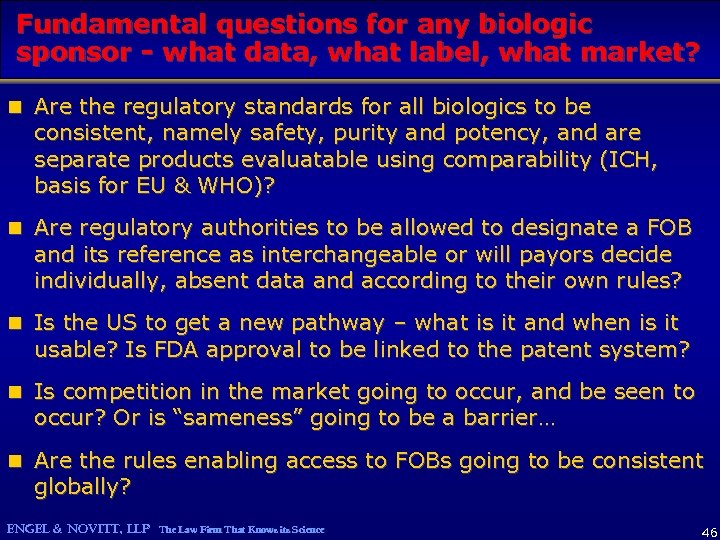 Fundamental questions for any biologic sponsor - what data, what label, what market?

Are the regulatory standards for all biologics to be consistent, namely safety, purity and potency, and are separate products evaluatable using comparability (ICH, basis for EU & WHO)?

Are regulatory authorities to be allowed to designate a FOB and its reference as interchangeable or will payors decide individually, absent data and according to their own rules?

Is the US to get a new pathway – what is it and when is it usable? Is FDA approval to be linked to the patent system?

Is competition in the market going to occur, and be seen to occur? Or is "sameness" going to be a barrier…

Are the rules enabling access to FOBs going to be consistent globally?

ENGEL & NOVITT, LLP The Law Firm That Knows its Science

46